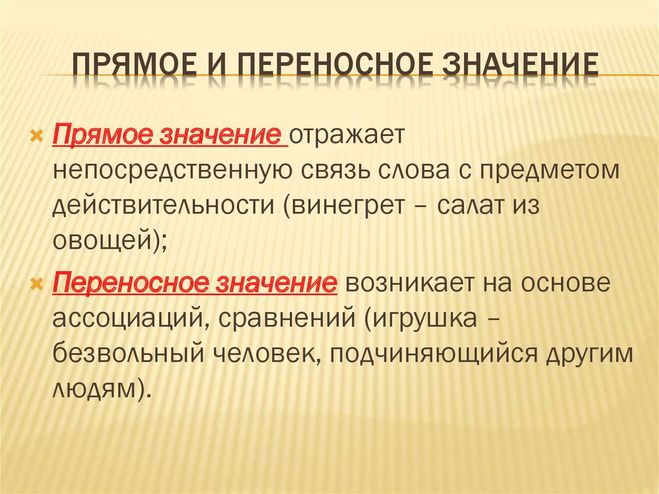 ПРЯМОЕ И ПЕРЕНОСНОЕ ЗНАЧЕНИЕ

Прямое значение отражает непосредственную связь слова с предметом действительности (винегрет – салат из овощей);

Переносное значение возникает на основе ассоциаций, сравнений (игрушка – безвольный человек, подчиняющийся другим людям).